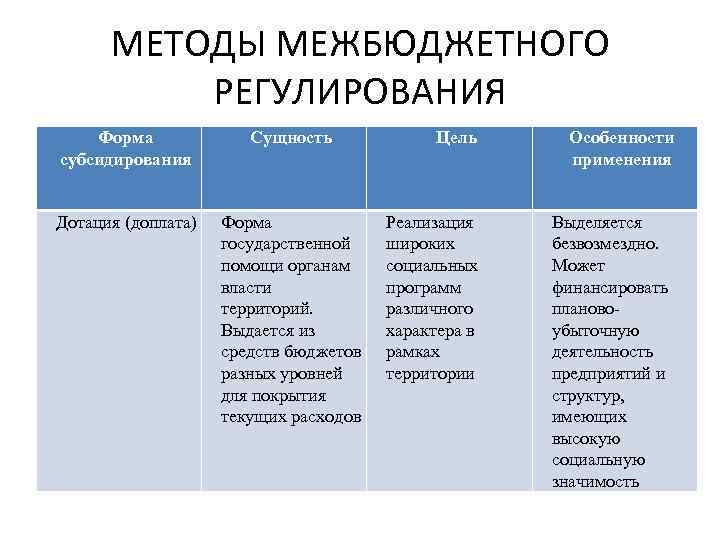 МЕТОДЫ МЕЖБЮДЖЕТНОГО РЕГУЛИРОВАНИЯ

| Форма субсидирования | Сущность | Цель | Особенности применения |
|---|---|---|---|
| Дотация (доплата) | Форма государственной помощи органам власти территорий. Выдается из средств бюджетов разных уровней для покрытия текущих расходов | Реализация широких социальных программ различного характера в рамках территории | Выделяется безвозмездно. Может финансировать планово-убыточную деятельность предприятий и структур, имеющих высокую социальную значимость |